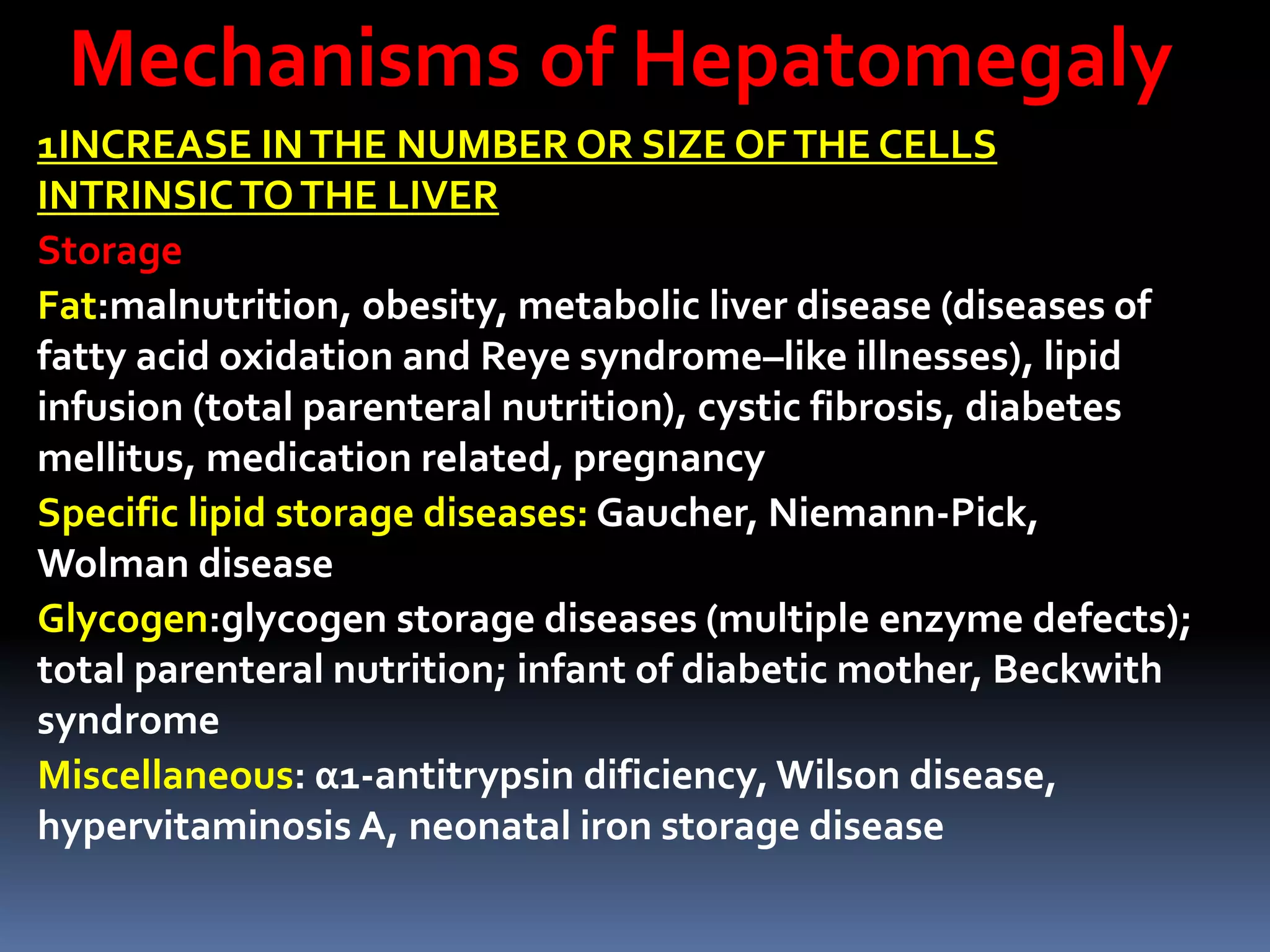 Mechanisms of Hepatomegaly

1INCREASE IN THE NUMBER OR SIZE OF THE CELLS INTRINSIC TO THE LIVER

Storage

Fat:malnutrition, obesity, metabolic liver disease (diseases of fatty acid oxidation and Reye syndrome–like illnesses), lipid infusion (total parenteral nutrition), cystic fibrosis, diabetes mellitus, medication related, pregnancy

Specific lipid storage diseases: Gaucher, Niemann-Pick, Wolman disease

Glycogen:glycogen storage diseases (multiple enzyme defects); total parenteral nutrition; infant of diabetic mother, Beckwith syndrome

Miscellaneous: α1-antitrypsin dificiency, Wilson disease, hypervitaminosis A, neonatal iron storage disease